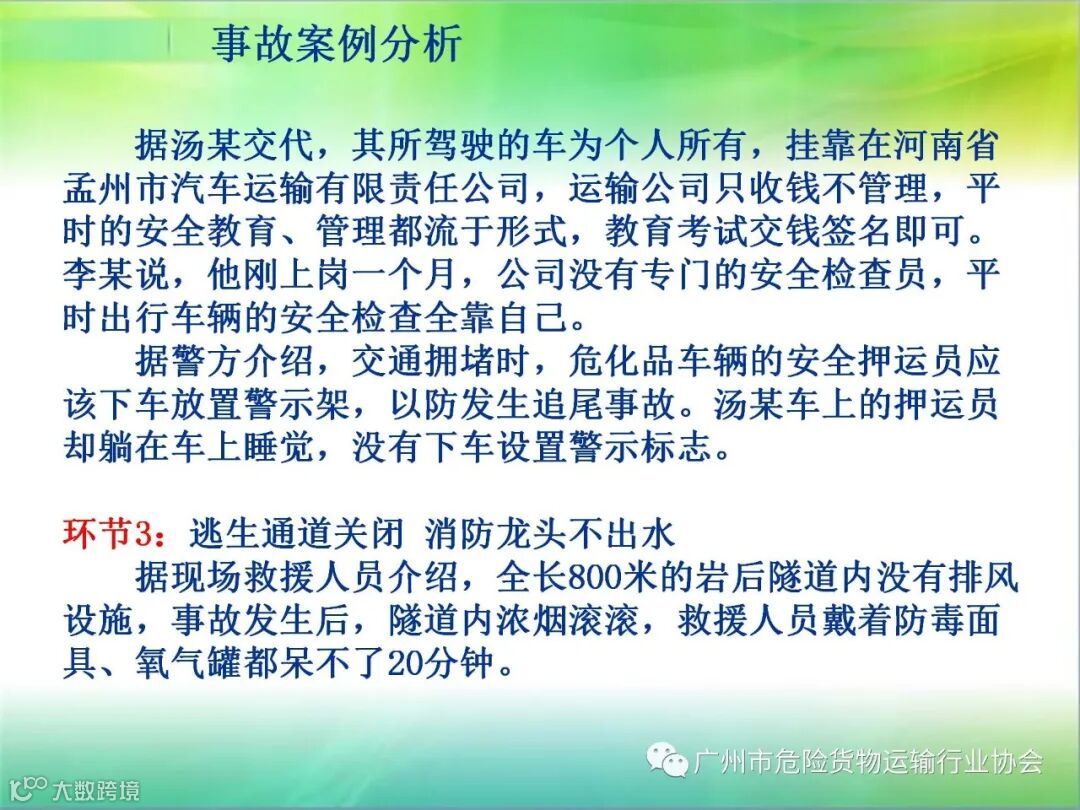 事故案例分析

据汤某交代，其所驾驶的车为个人所有，挂靠在河南省孟州市汽车运输有限责任公司，运输公司只收钱不管理，平时的安全教育、管理都流于形式，教育考试交钱签名即可。李某说，他刚上岗一个月，公司没有专门的安全检查员，平时出行车辆的安全检查全靠自己。

据警方介绍，交通拥堵时，危化品车辆的安全押运员应该下车放置警示架，以防发生追尾事故。汤某车上的押运员却躺在车上睡觉，没有下车设置警示标志。

环节3：逃生通道关闭 消防龙头不出水

据现场救援人员介绍，全长800米的岩后隧道内没有排风设施，事故发生后，隧道内浓烟滚滚，救援人员戴着防毒面具、氧气罐都呆不了20分钟。

广州市危险货物运输行业协会

大数跨境